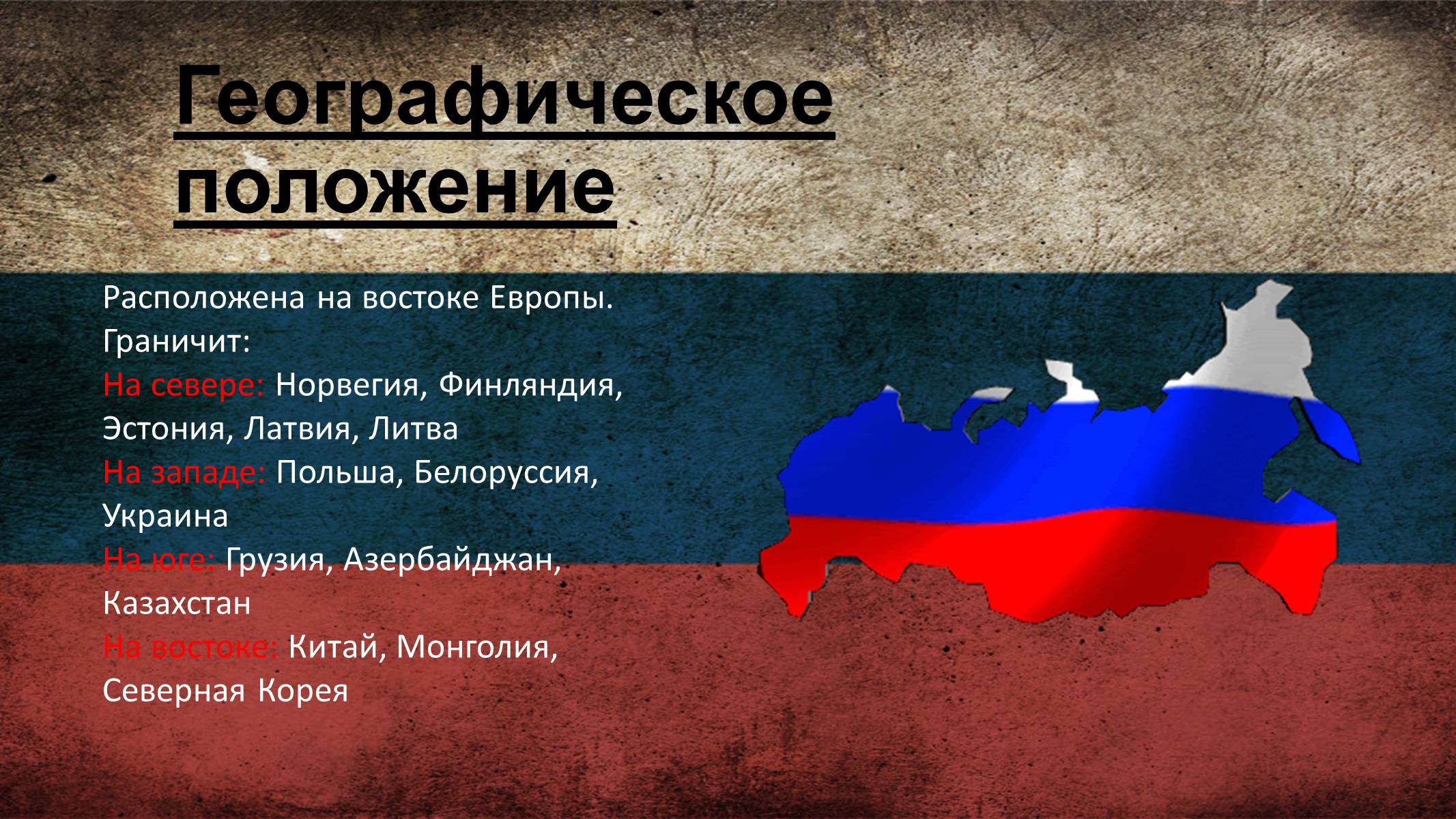 Географическое положение

Расположена на востоке Европы.
Граничит:
На севере: Норвегия, Финляндия, Эстония, Латвия, Литва
На западе: Польша, Белоруссия, Украина
На юге: Грузия, Азербайджан, Казахстан
На востоке: Китай, Монголия, Северная Корея